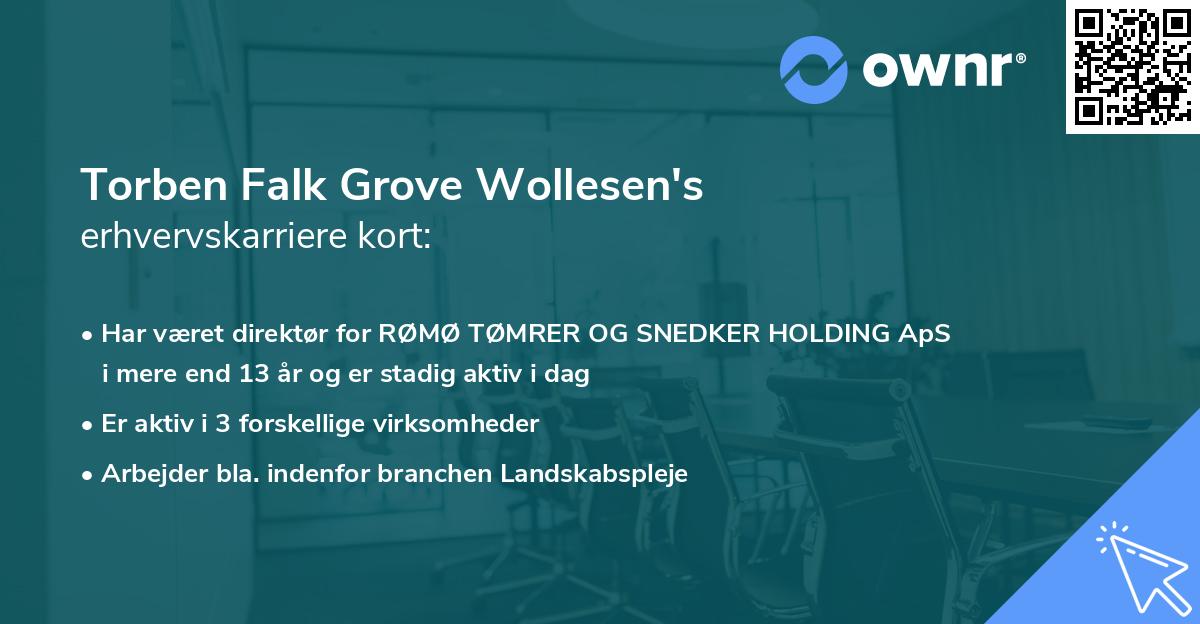 ownr®

Torben Falk Grove Wollesen's erhvervskarriere kort:

• Har været direktør for RØMØ TØMRER OG SNEDKER HOLDING ApS i mere end 13 år og er stadig aktiv i dag

• Er aktiv i 3 forskellige virksomheder

• Arbejder bla. indenfor branchen Landskabspleje